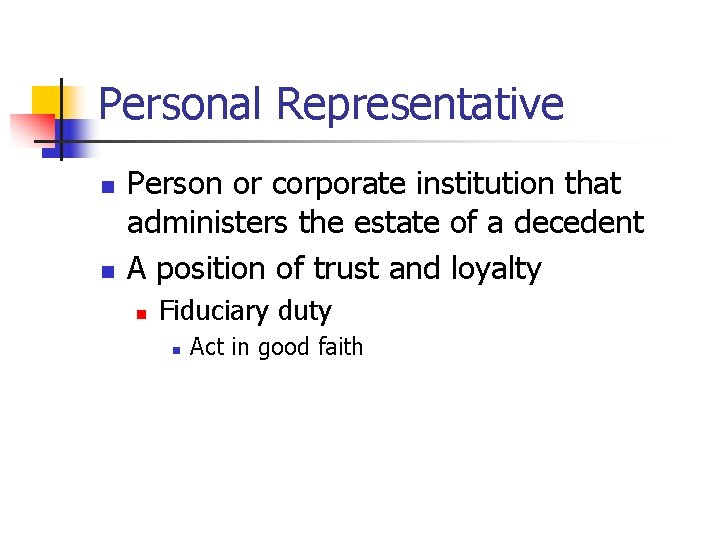 Personal Representative

- Person or corporate institution that administers the estate of a decedent
- A position of trust and loyalty
  - Fiduciary duty
    - Act in good faith